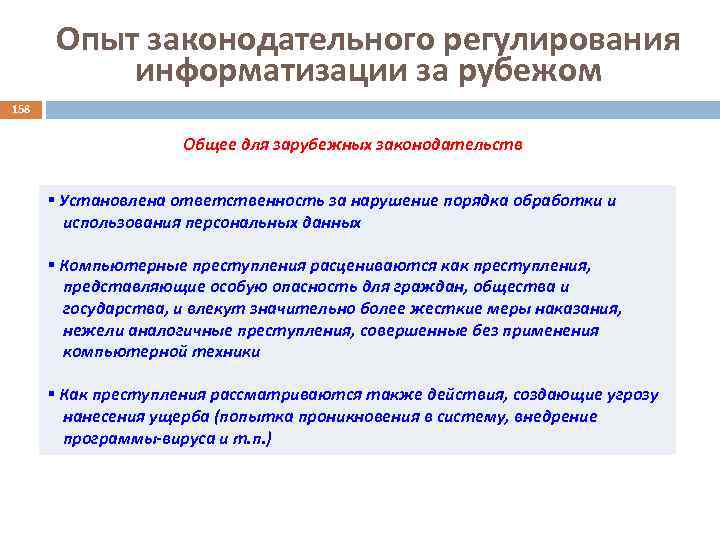 Опыт законодательного регулирования информатизации за рубежом

158

Общее для зарубежных законодательств

▪ Установлена ответственность за нарушение порядка обработки и использования персональных данных

▪ Компьютерные преступления расцениваются как преступления, представляющие особую опасность для граждан, общества и государства, и влекут значительно более жесткие меры наказания, нежели аналогичные преступления, совершенные без применения компьютерной техники

▪ Как преступления рассматриваются также действия, создающие угрозу нанесения ущерба (попытка проникновения в систему, внедрение программы-вируса и т.п.)